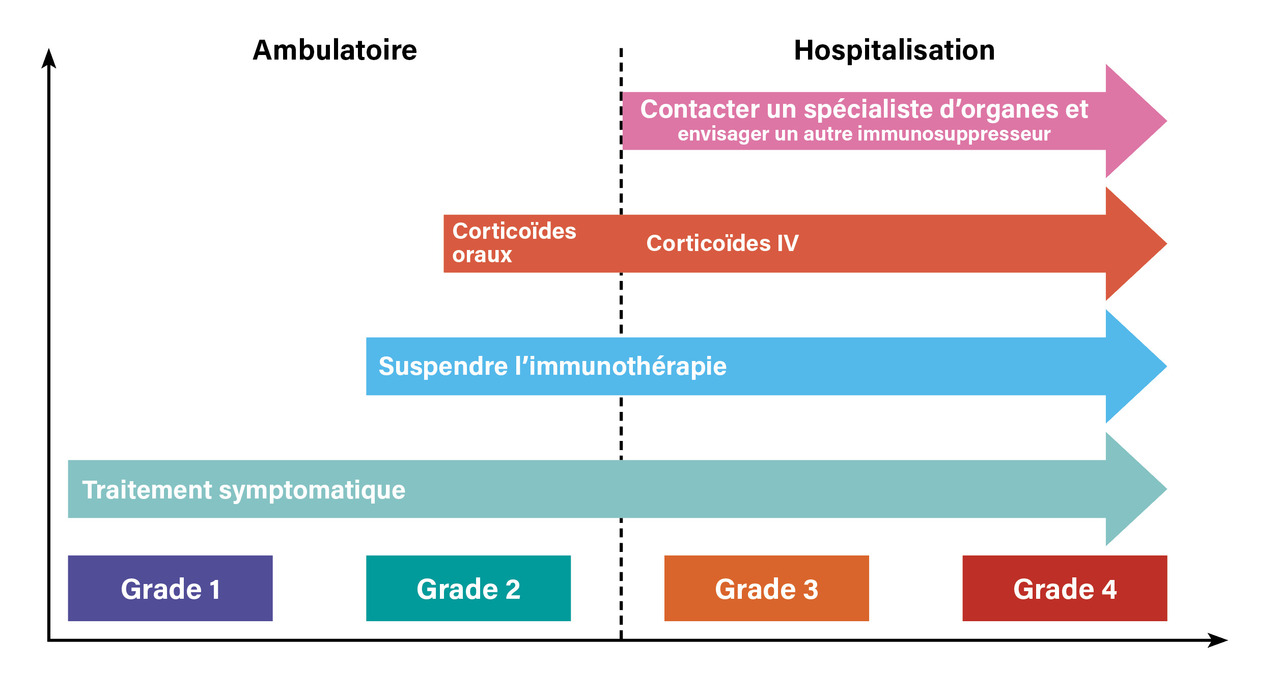 Ambulatoire

Hospitalisation

Contacter un spécialiste d'organes et envisager un autre immunosuppresseur

Corticoïdes oraux

Corticoïdes IV

Suspendre l'immunothérapie

Traitement symptomatique

Grade 1

Grade 2

Grade 3

Grade 4